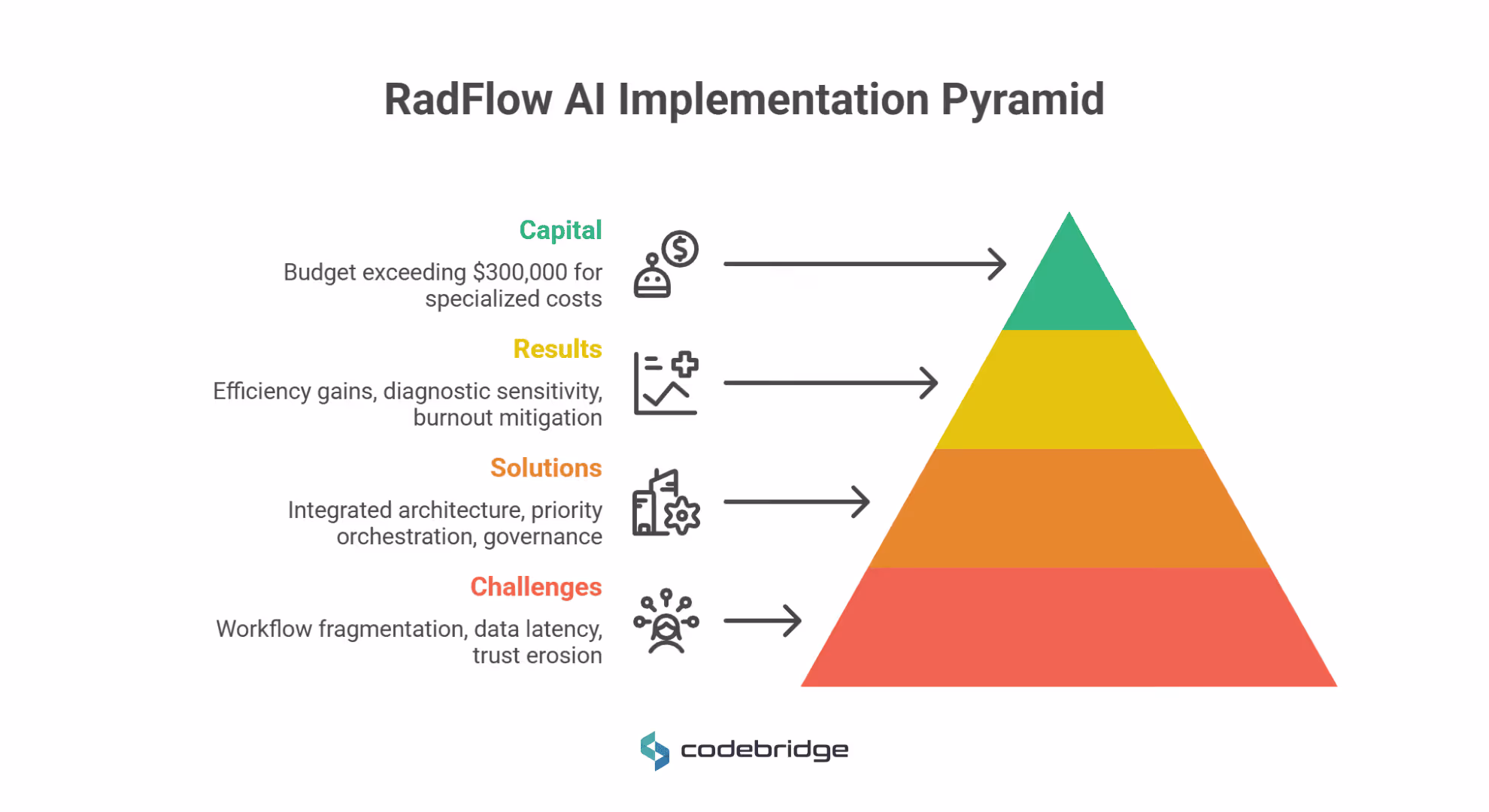 RadFlow AI Implementation Pyramid

Capital

Budget exceeding \$300,000 for specialized costs

Results

Efficiency gains, diagnostic sensitivity, burnout mitigation

Solutions

Integrated architecture, priority orchestration, governance

Challenges

Workflow fragmentation, data latency, trust erosion

codebridge